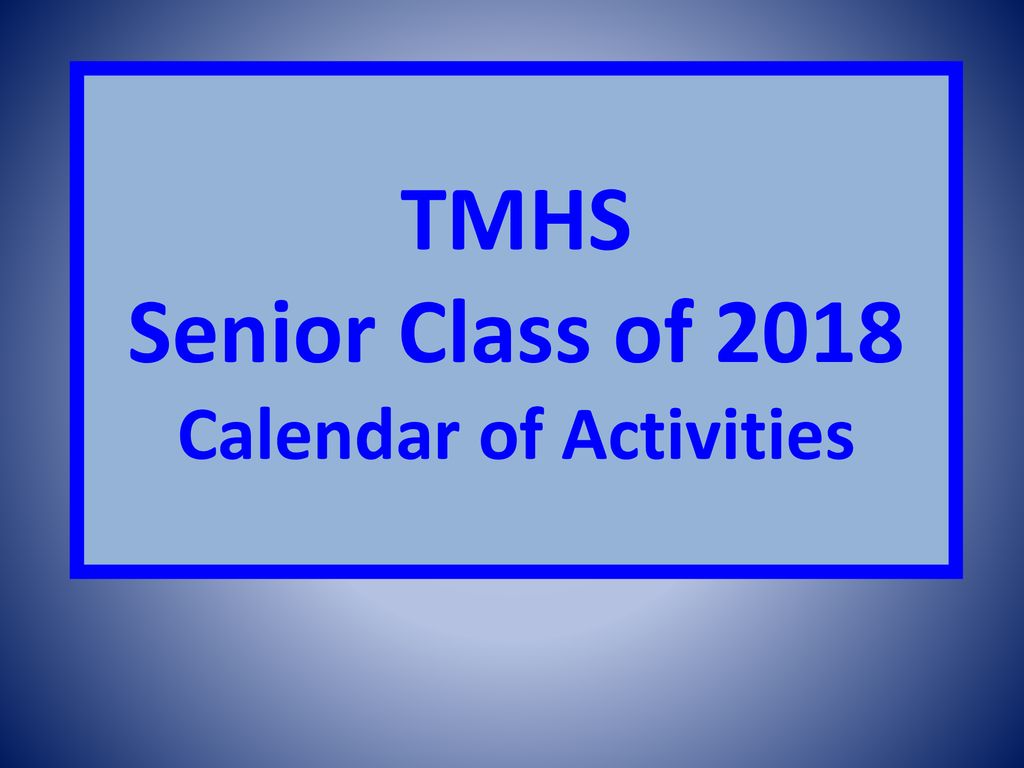 TMHS
Senior Class of 2018
Calendar of Activities